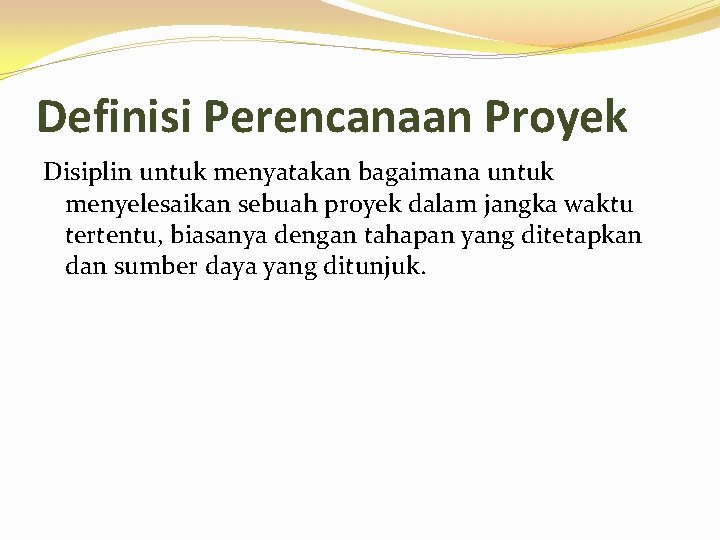 Definisi Perencanaan Proyek

Disiplin untuk menyatakan bagaimana untuk menyelesaikan sebuah proyek dalam jangka waktu tertentu, biasanya dengan tahapan yang ditetapkan dan sumber daya yang ditunjuk.